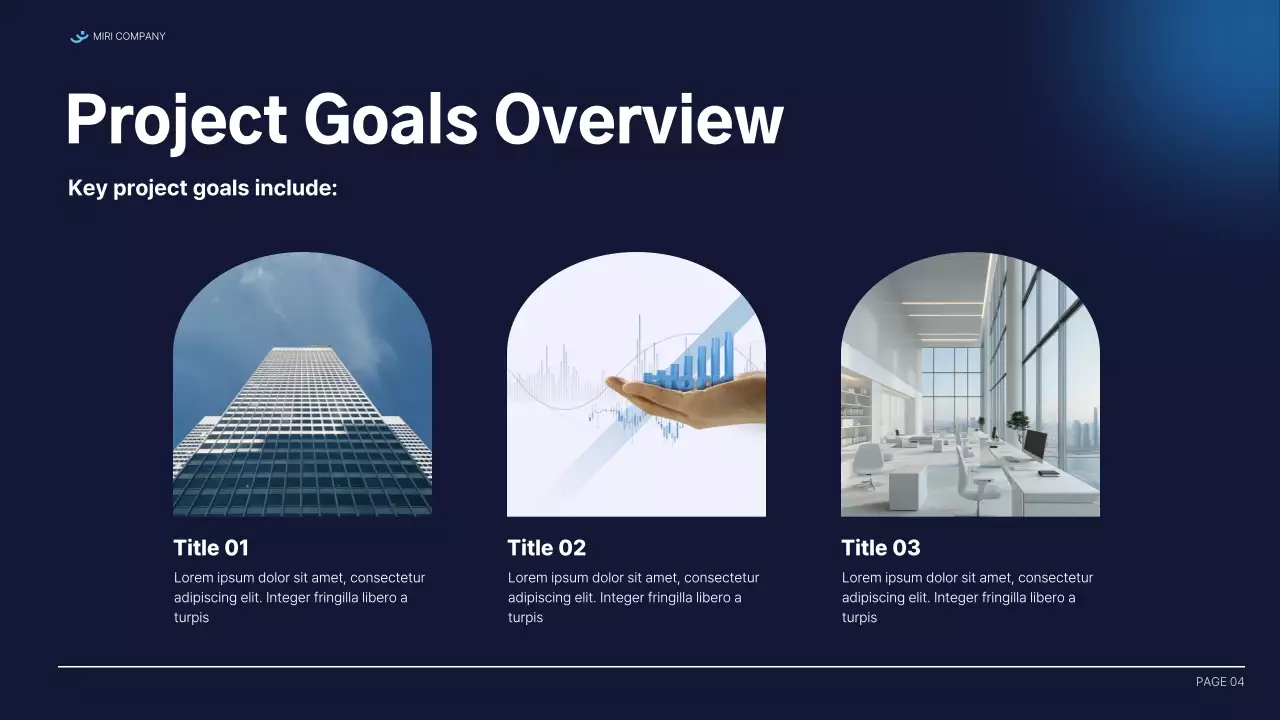 MIRI COMPANY

Project Goals Overview

Key project goals include:

Title 01

Lorem ipsum dolor sit amet, consectetur adipiscing elit. Integer fringilla libero a turpis

Title 02

Lorem ipsum dolor sit amet, consectetur adipiscing elit. Integer fringilla libero a turpis

Title 03

Lorem ipsum dolor sit amet, consectetur adipiscing elit. Integer fringilla libero a turpis

PAGE 04